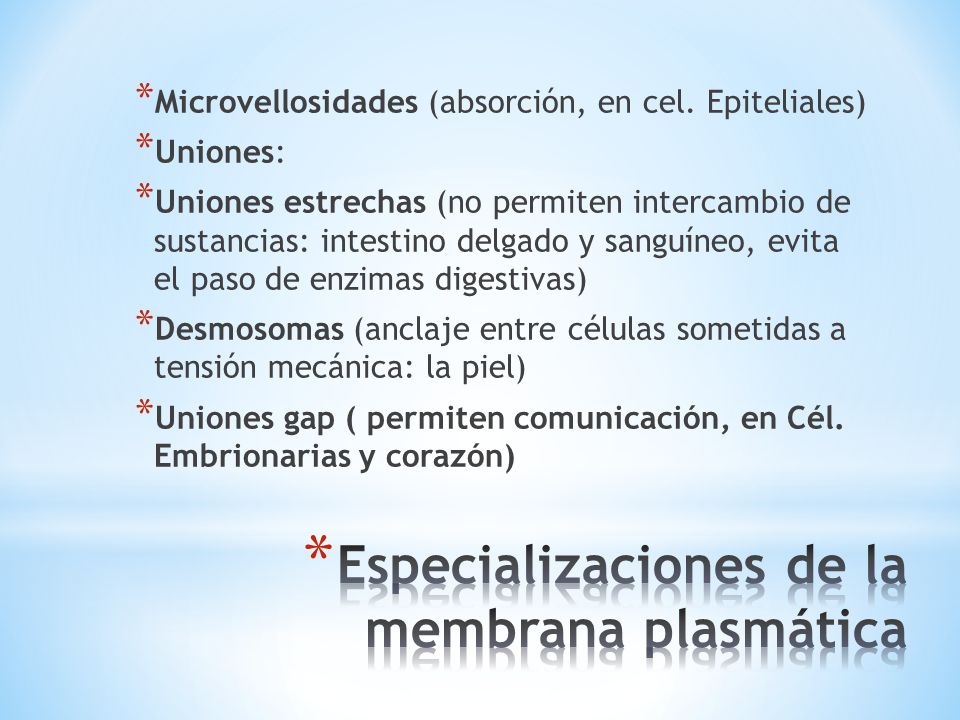 *Microvellosidades (absorción, en cel. Epiteliales)

*Uniones:

*Uniones estrechas (no permiten intercambio de sustancias: intestino delgado y sanguíneo, evita el paso de enzimas digestivas)

*Desmosomas (anclaje entre células sometidas a tensión mecánica: la piel)

*Uniones gap ( permiten comunicación, en Cél. Embrionarias y corazón)

*Especializaciones de la membrana plasmática